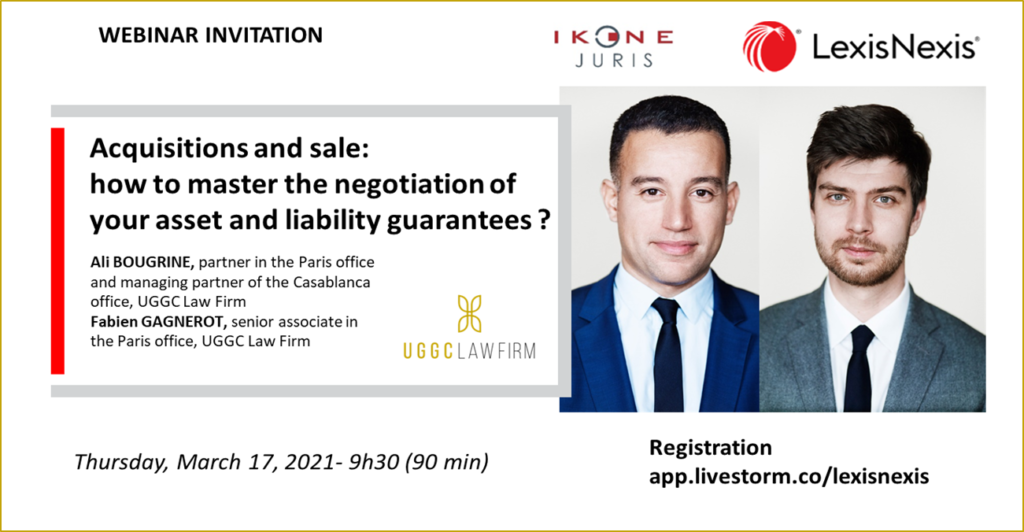 WEBINAR INVITATION

IKONE JURIS

LexisNexis®

Acquisitions and sale: how to master the negotiation of your asset and liability guarantees ?

Ali BOUGRINE, partner in the Paris office and managing partner of the Casablanca office, UGGC Law Firm
Fabien GAGNEROT, senior associate in the Paris office, UGGC Law Firm

UGGC LAW FIRM

Thursday, March 17, 2021- 9h30 (90 min)

Registration
app.livestorm.co/lexisnexis